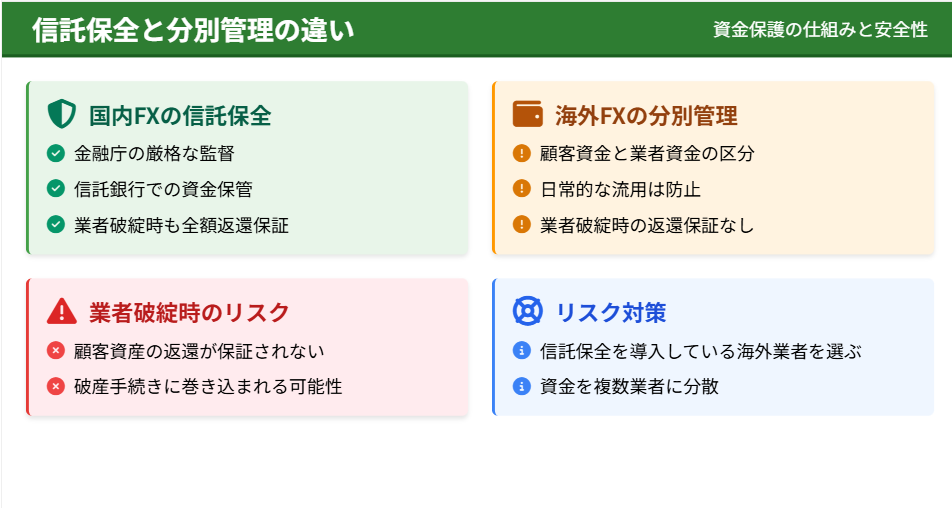 信託保全と分別管理の違い

資金保護の仕組みと安全性

国内FXの信託保全

金融庁の厳格な監督

信託銀行での資金保管

業者破綻時も全額返還保証

海外FXの分別管理

顧客資金と業者資金の区分

日常的な流用は防止

業者破綻時の返還保証なし

業者破綻時のリスク

顧客資産の返還が保証されない

破産手続きに巻き込まれる可能性

リスク対策

信託保全を導入している海外業者を選ぶ

資金を複数業者に分散